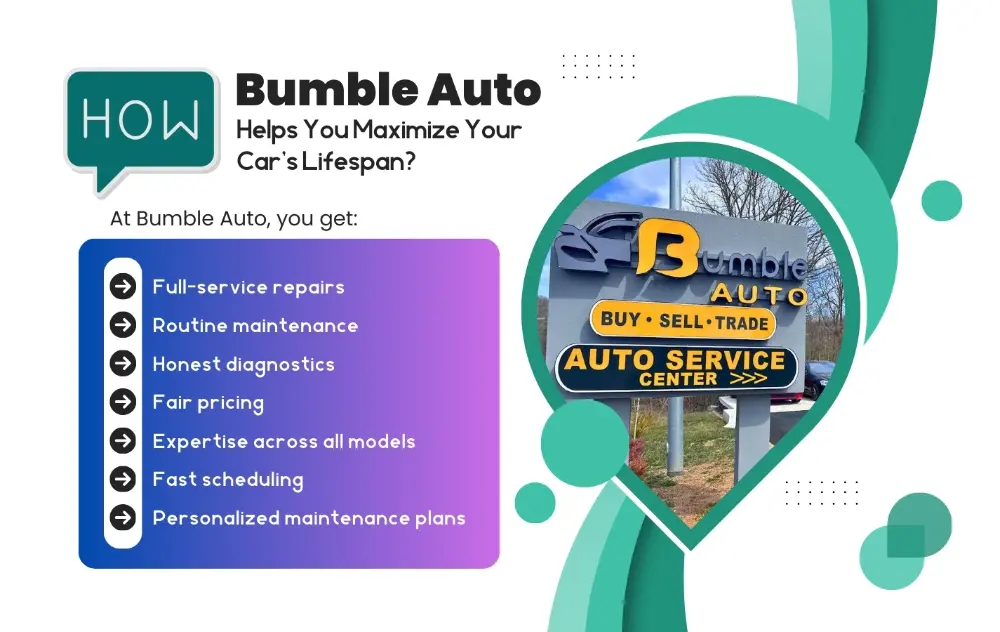 HOW

Bumble Auto

Helps You Maximize Your Car's Lifespan?

At Bumble Auto, you get:

Full-service repairs
Routine maintenance
Honest diagnostics
Fair pricing
Expertise across all models
Fast scheduling
Personalized maintenance plans

Bumble AUTO
BUY • SELL • TRADE
AUTO SERVICE CENTER >>>